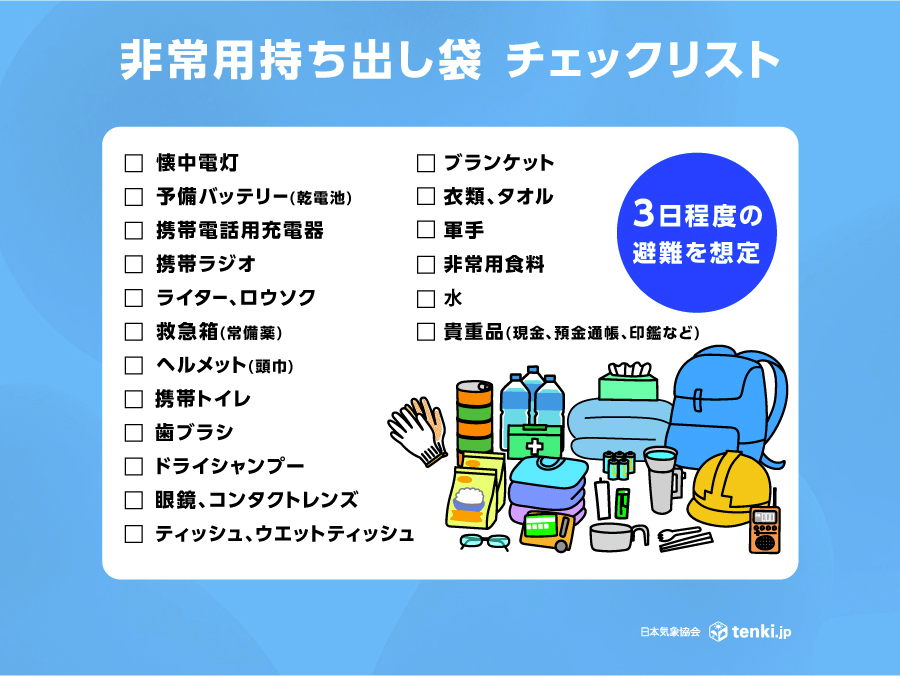 非常用持ち出し袋 チェックリスト

☐ 懐中電灯
☐ 予備バッテリー(乾電池)
☐ 携帯電話用充電器
☐ 携帯ラジオ
☐ ライター、ロウソク
☐ 救急箱(常備薬)
☐ ヘルメット(頭巾)
☐ 携帯トイレ
☐ 歯ブラシ
☐ ドライシャンプー
☐ 眼鏡、コンタクトレンズ
☐ ティッシュ、ウエットティッシュ

☐ ブランケット
☐ 衣類、タオル
☐ 軍手
☐ 非常用食料
☐ 水
☐ 貴重品(現金、預金通帳、印鑑など)

3日程度の避難を想定

日本気象協会 tenki.jp